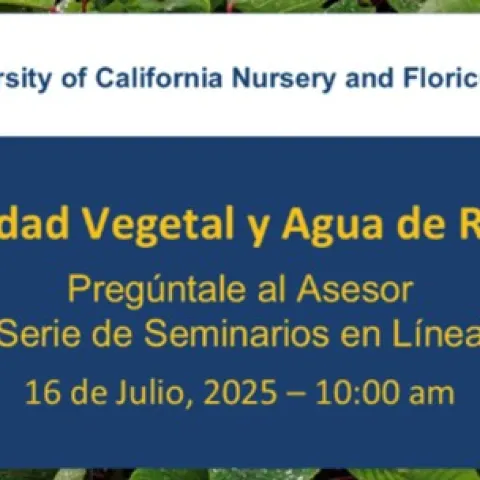 rsity of California Nursery and Floric

dad Vegetal y Agua de R

Pregúntale al Asesor
Serie de Seminarios en Línea

16 de Julio, 2025 – 10:00 am